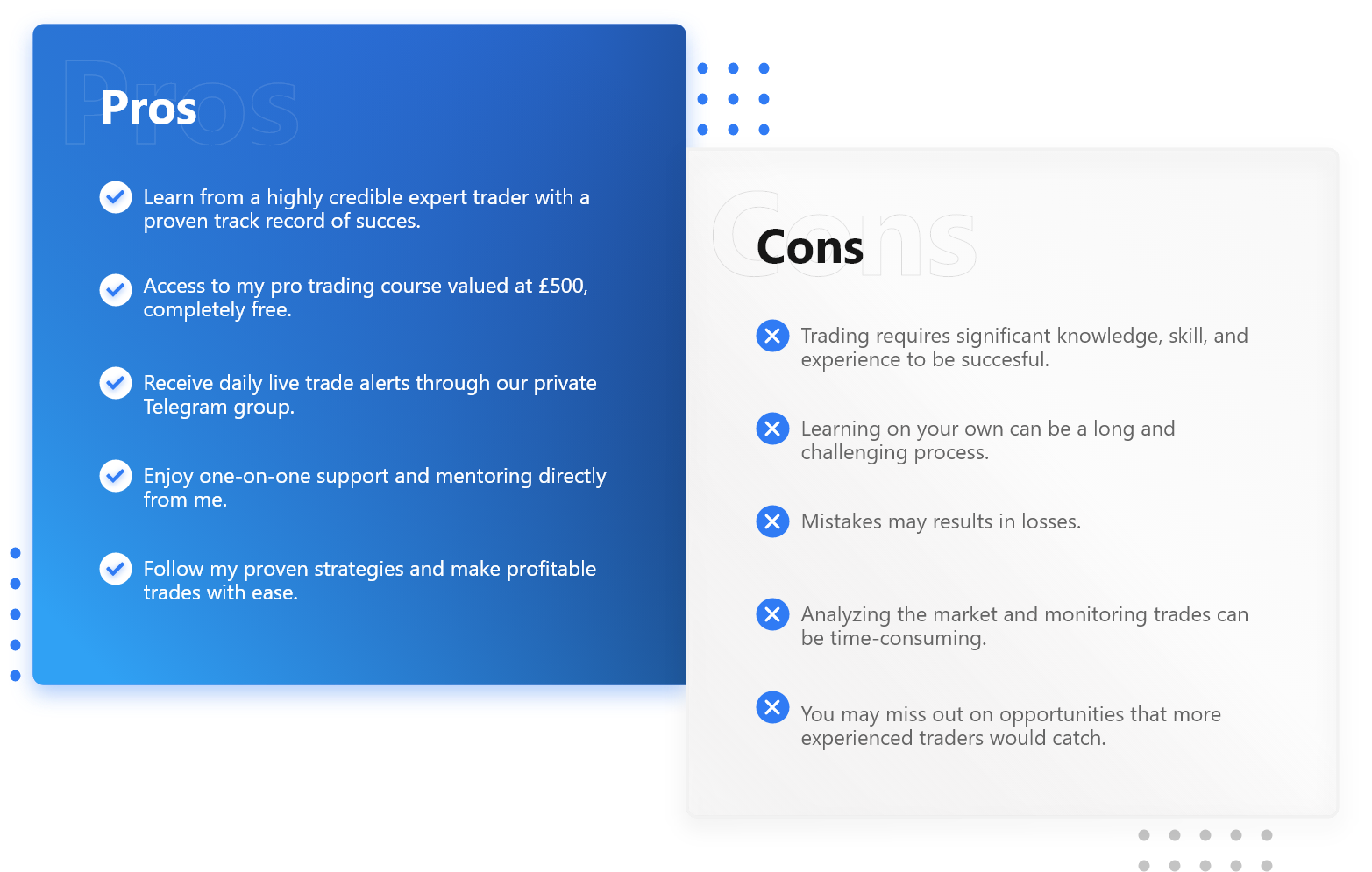 Pros

Learn from a highly credible expert trader with a proven track record of succes.

Access to my pro trading course valued at £500, completely free.

Receive daily live trade alerts through our private Telegram group.

Enjoy one-on-one support and mentoring directly from me.

Follow my proven strategies and make profitable trades with ease.

Cons

Trading requires significant knowledge, skill, and experience to be succesful.

Learning on your own can be a long and challenging process.

Mistakes may results in losses.

Analyzing the market and monitoring trades can be time-consuming.

You may miss out on opportunities that more experienced traders would catch.